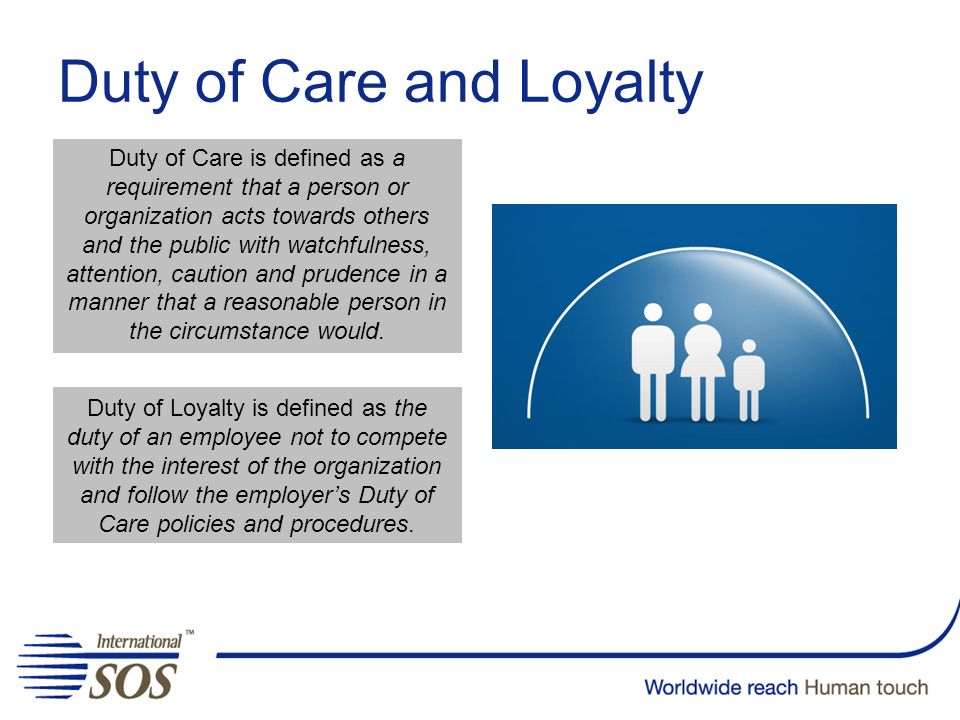 Duty of Care and Loyalty

Duty of Care is defined as a requirement that a person or organization acts towards others and the public with watchfulness, attention, caution and prudence in a manner that a reasonable person in the circumstance would.

Duty of Loyalty is defined as the duty of an employee not to compete with the interest of the organization and follow the employer's Duty of Care policies and procedures.

International™ SOS

Worldwide reach Human touch